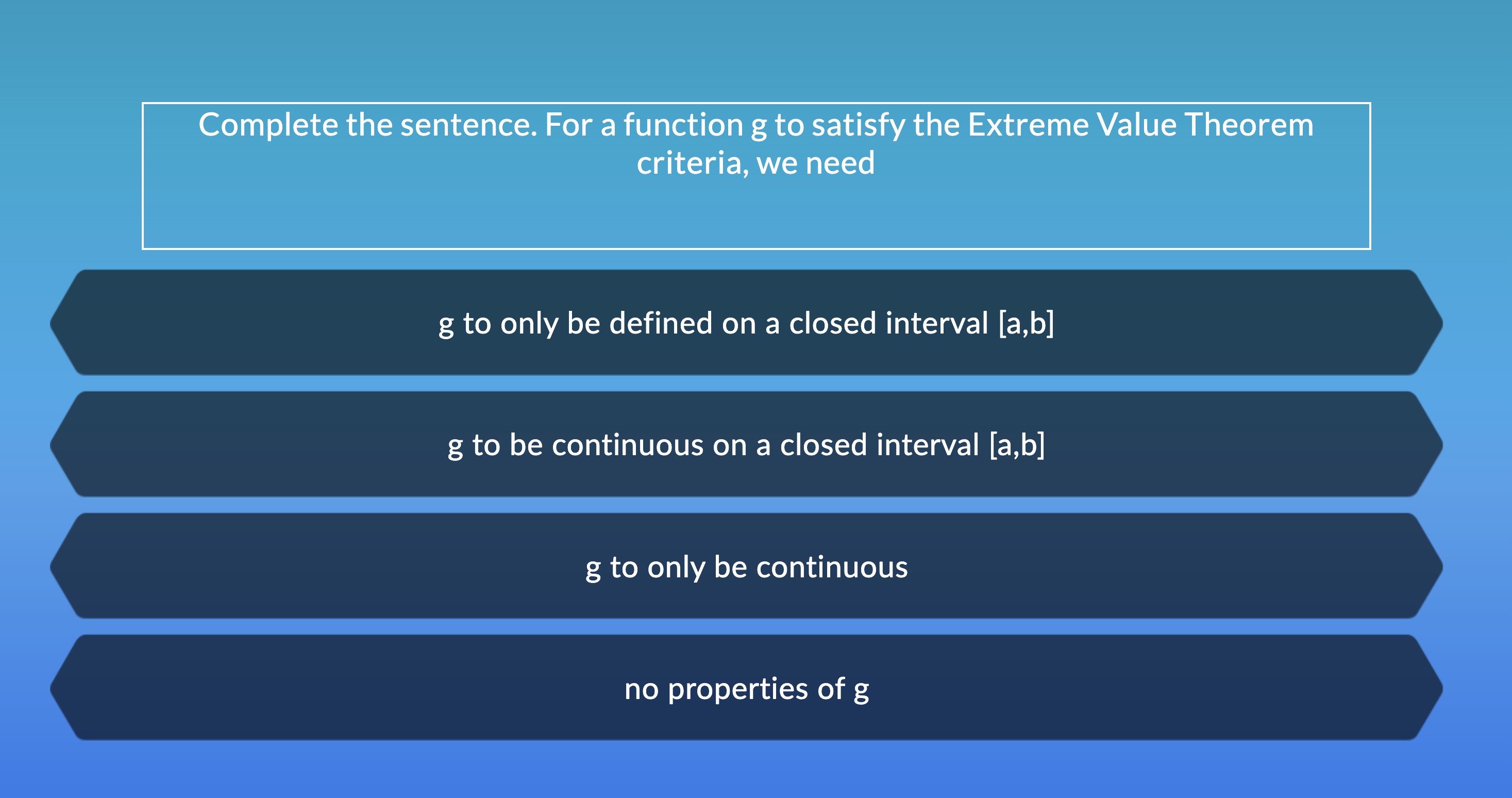 Complete the sentence. For a function g to satisfy the Extreme Value Theorem criteria, we need

g to only be defined on a closed interval [a,b]

g to be continuous on a closed interval [a,b]

g to only be continuous

no properties of g